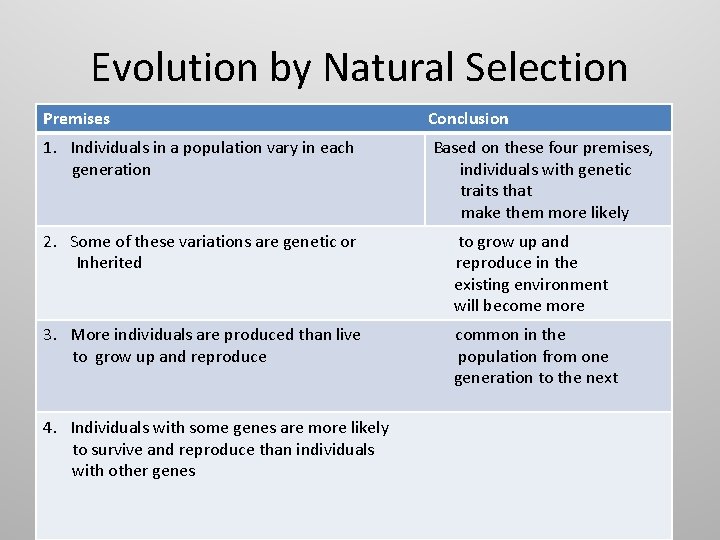 Evolution by Natural Selection

| Premises | Conclusion |
|---|---|
| 1. Individuals in a population vary in each generation | Based on these four premises, individuals with genetic traits that make them more likely |
| 2. Some of these variations are genetic or Inherited | to grow up and reproduce in the existing environment will become more |
| 3. More individuals are produced than live to grow up and reproduce | common in the population from one generation to the next |
| 4. Individuals with some genes are more likely to survive and reproduce than individuals with other genes | |